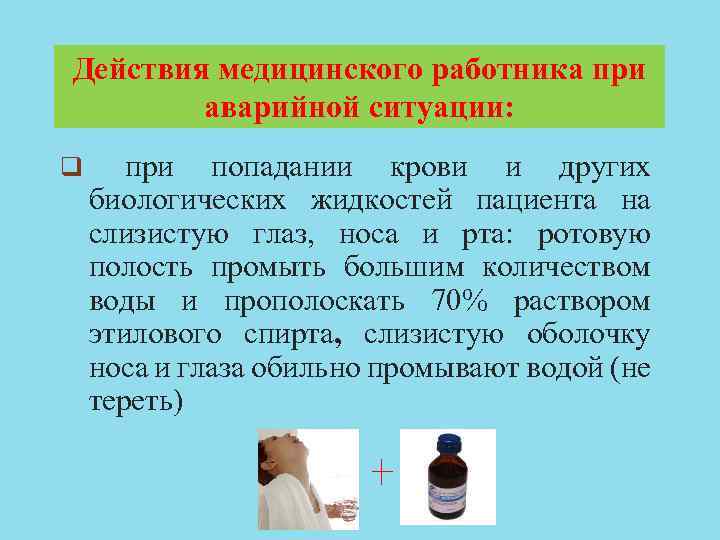 Действия медицинского работника при аварийной ситуации:

❑ при попадании крови и других биологических жидкостей пациента на слизистую глаз, носа и рта: ротовую полость промыть большим количеством воды и прополоскать 70% раствором этилового спирта, слизистую оболочку носа и глаза обильно промывают водой (не тереть)

+